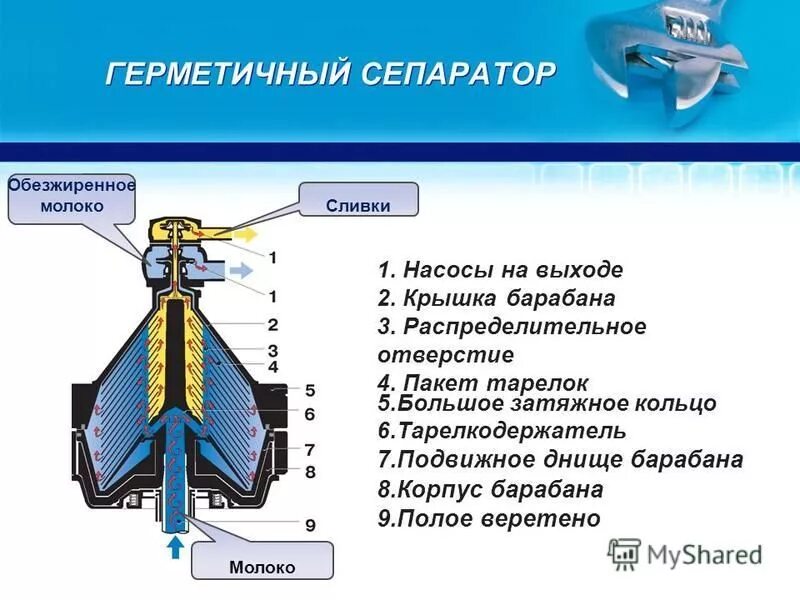 ГЕРМЕТИЧНЫЙ СЕПАРАТОР

Обезжиренное молоко

Сливки

1
1
2
3
4
5
6
7
8
9

Молоко

1. Насосы на выходе
2. Крышка барабана
3. Распределительное отверстие
4. Пакет тарелок
5.Большое затяжное кольцо
6.Тарелкодержатель
7.Подвижное днище барабана
8.Корпус барабана
9.Полое веретено

MyShared